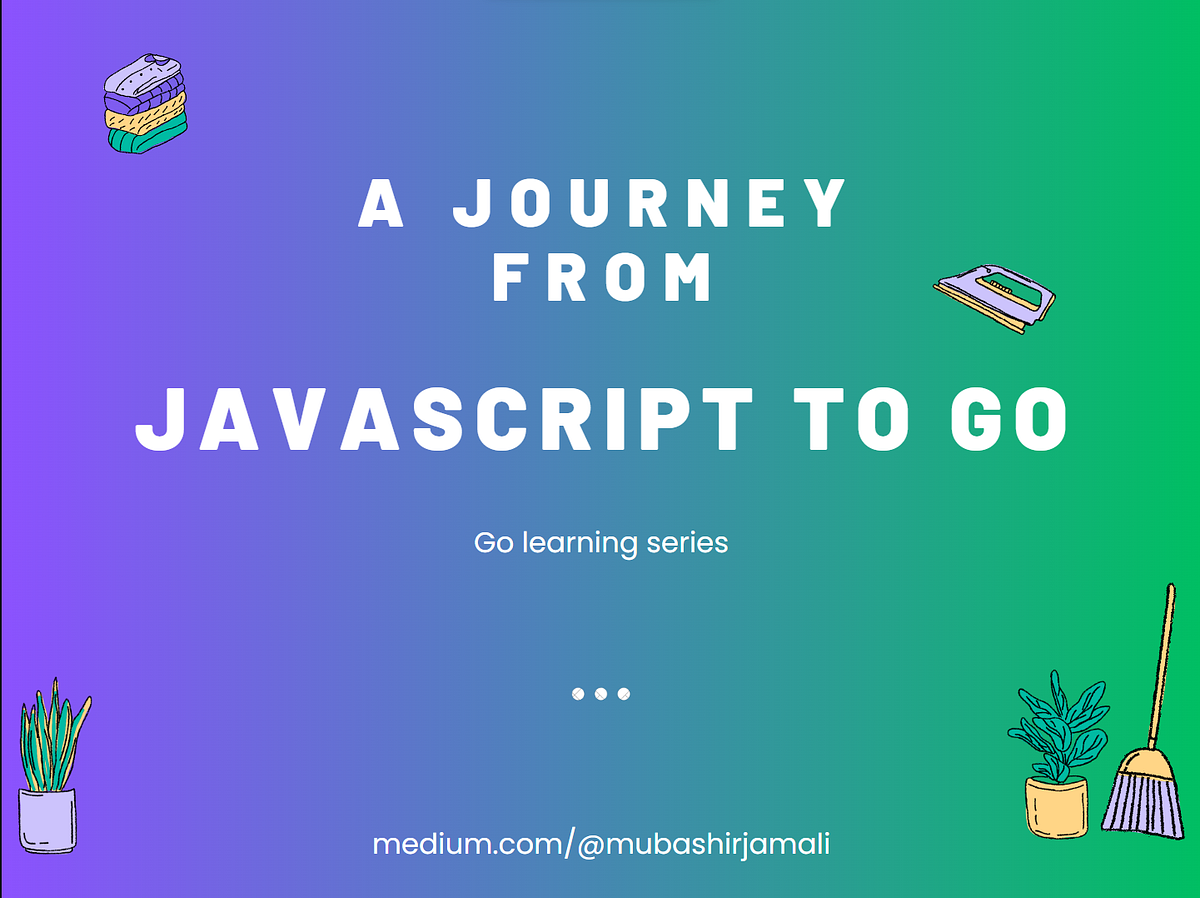 A JOURNEY FROM

JAVASCRIPT TO GO

Go learning series

medium.com/@mubashirjamali